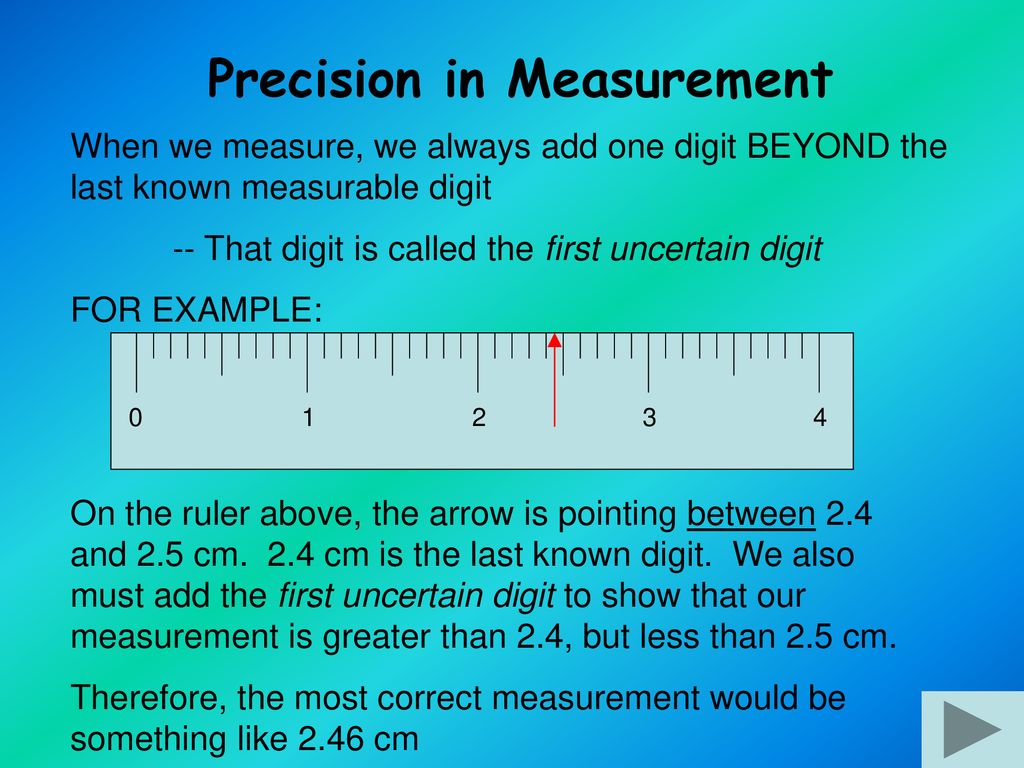 Precision in Measurement

When we measure, we always add one digit BEYOND the last known measurable digit

-- That digit is called the first uncertain digit

FOR EXAMPLE:

0 1 2 3 4

On the ruler above, the arrow is pointing between 2.4 and 2.5 cm. 2.4 cm is the last known digit. We also must add the first uncertain digit to show that our measurement is greater than 2.4, but less than 2.5 cm.

Therefore, the most correct measurement would be something like 2.46 cm